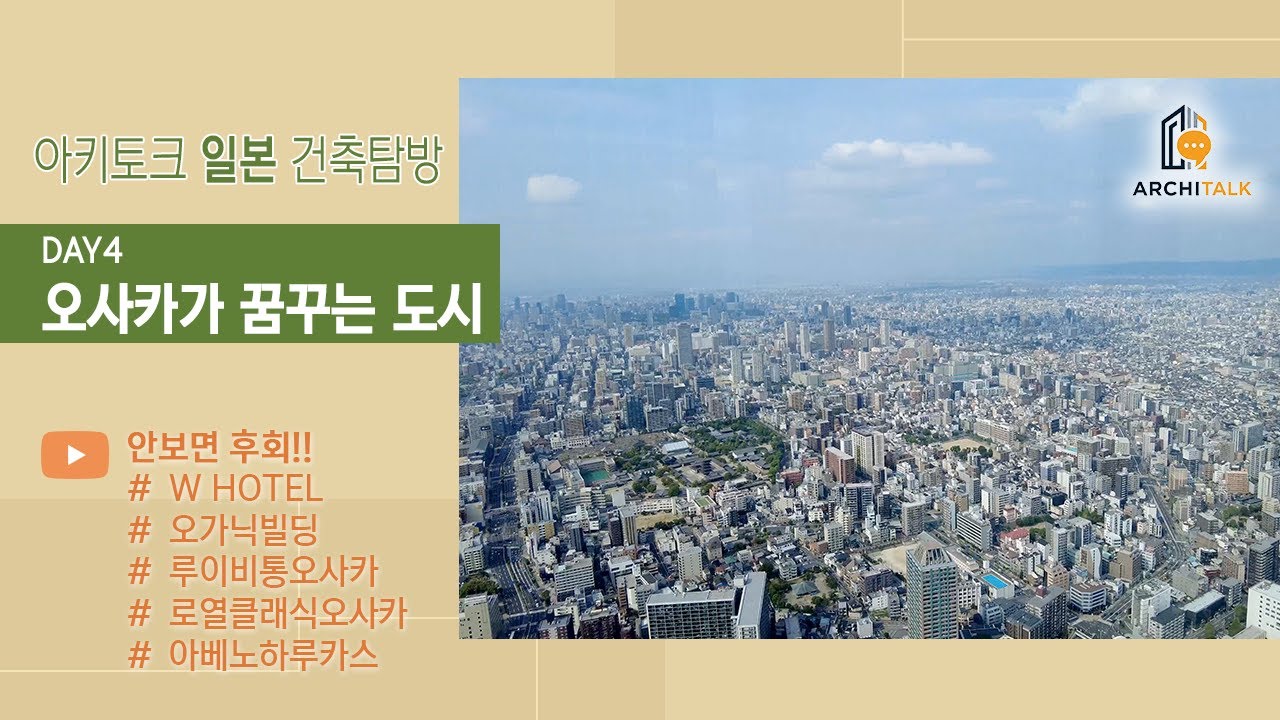 아키토크 일본 건축탐방

DAY4
오사카가 꿈꾸는 도시

안보면 후회!!
# W HOTEL
# 오가닉빌딩
# 루이비통오사카
# 로열클래식오사카
# 아베노하루카스

ARCHITALK